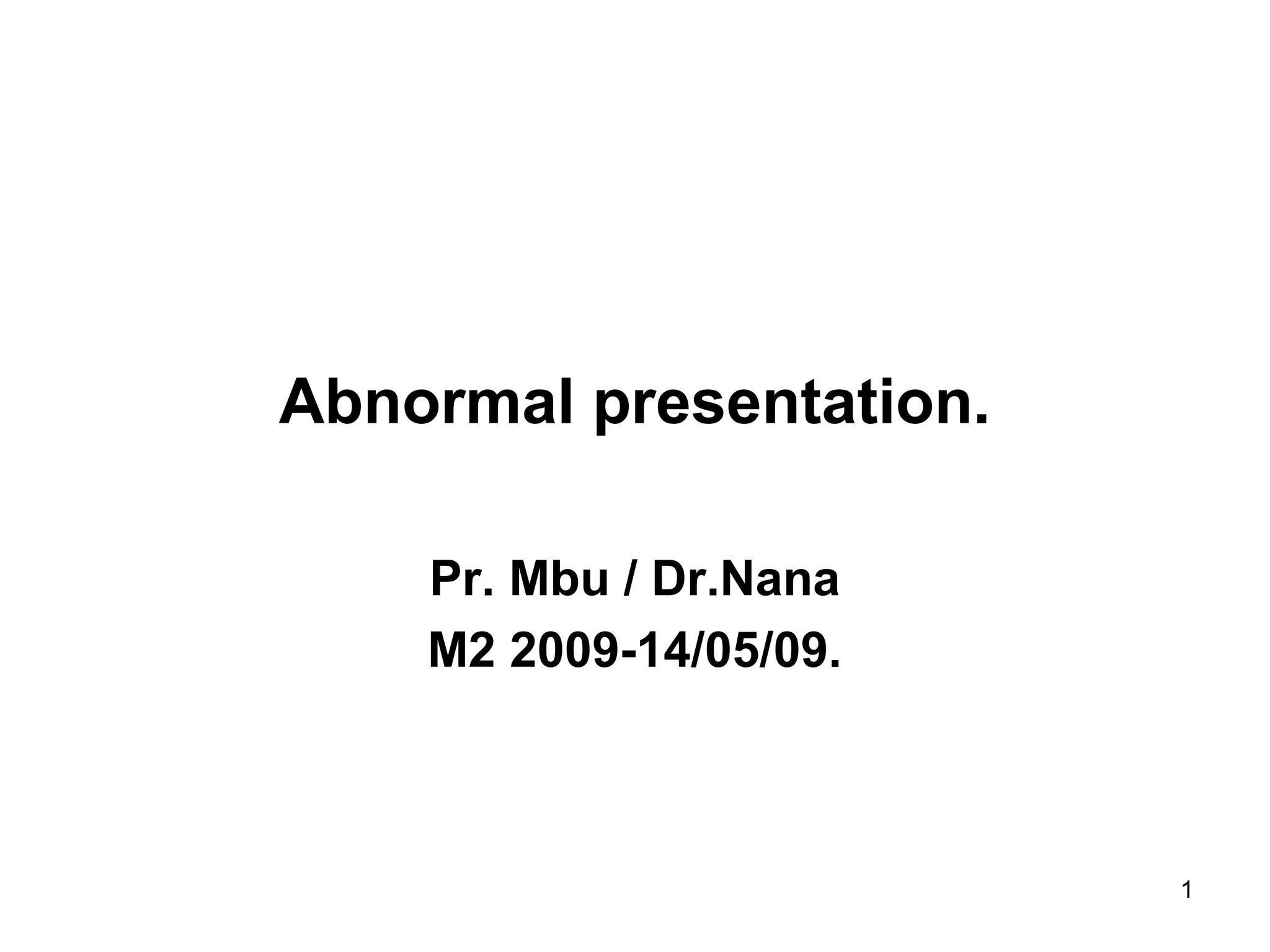 Abnormal presentation.

Pr. Mbu / Dr.Nana
M2 2009-14/05/09.

1